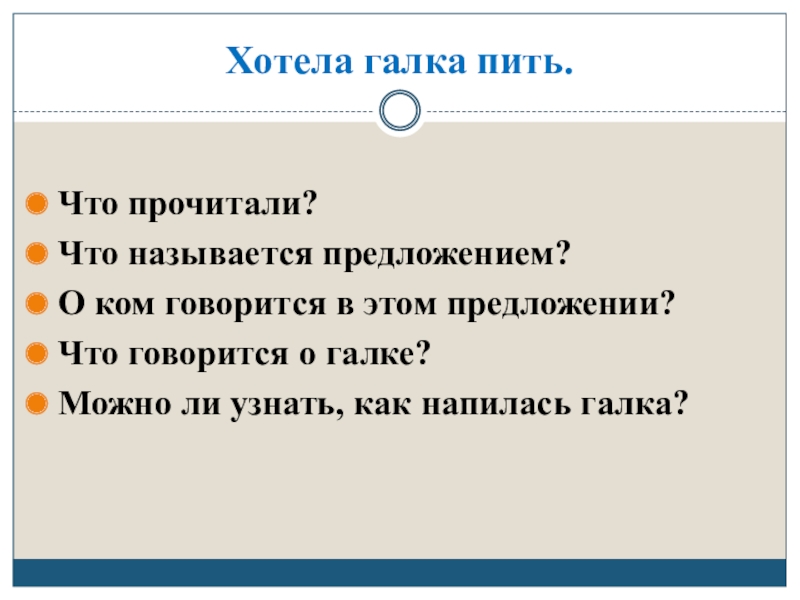 Хотела галка пить.

Что прочитали?
Что называется предложением?
О ком говорится в этом предложении?
Что говорится о галке?
Можно ли узнать, как напилась галка?